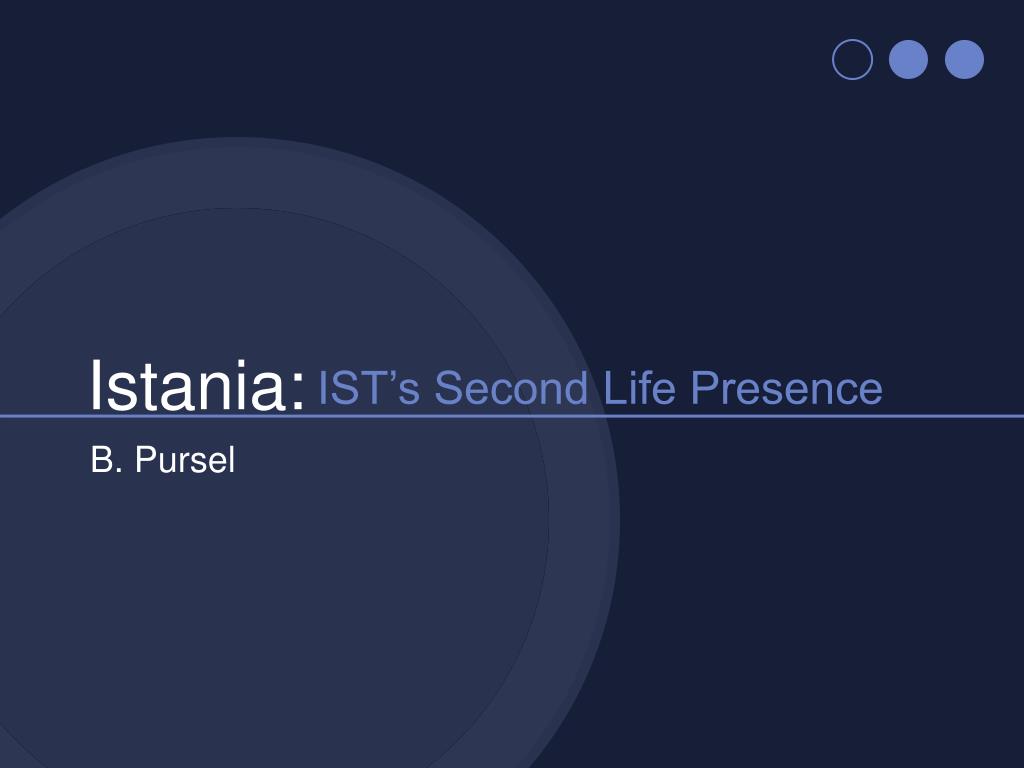 Istania: IST’s Second Life Presence

B. Pursel